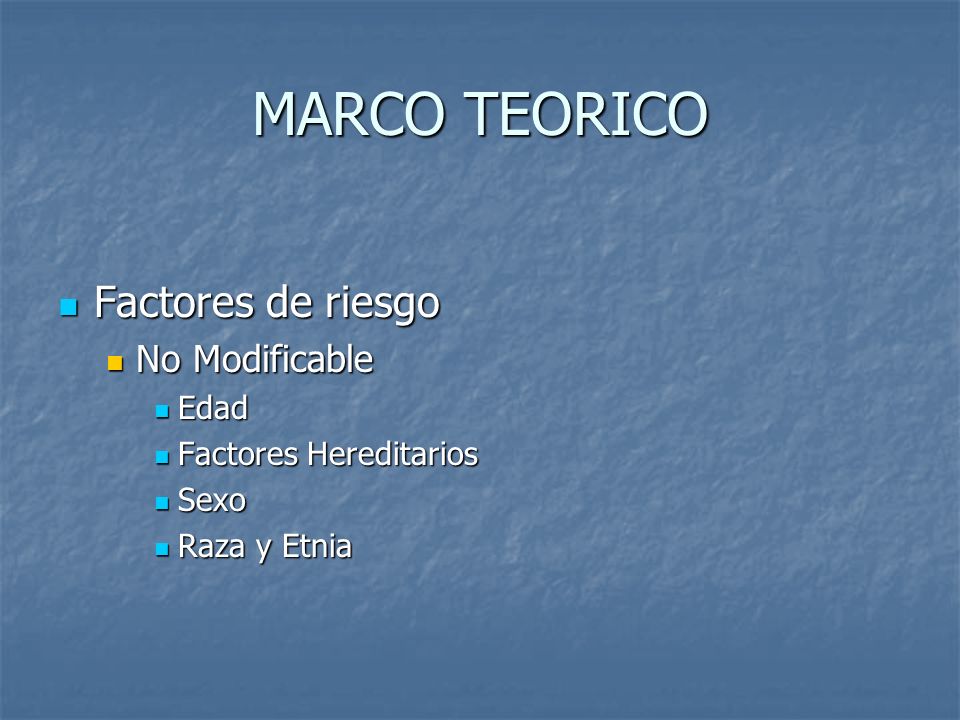 MARCO TEORICO

Factores de riesgo
No Modificable
Edad
Factores Hereditarios
Sexo
Raza y Etnia